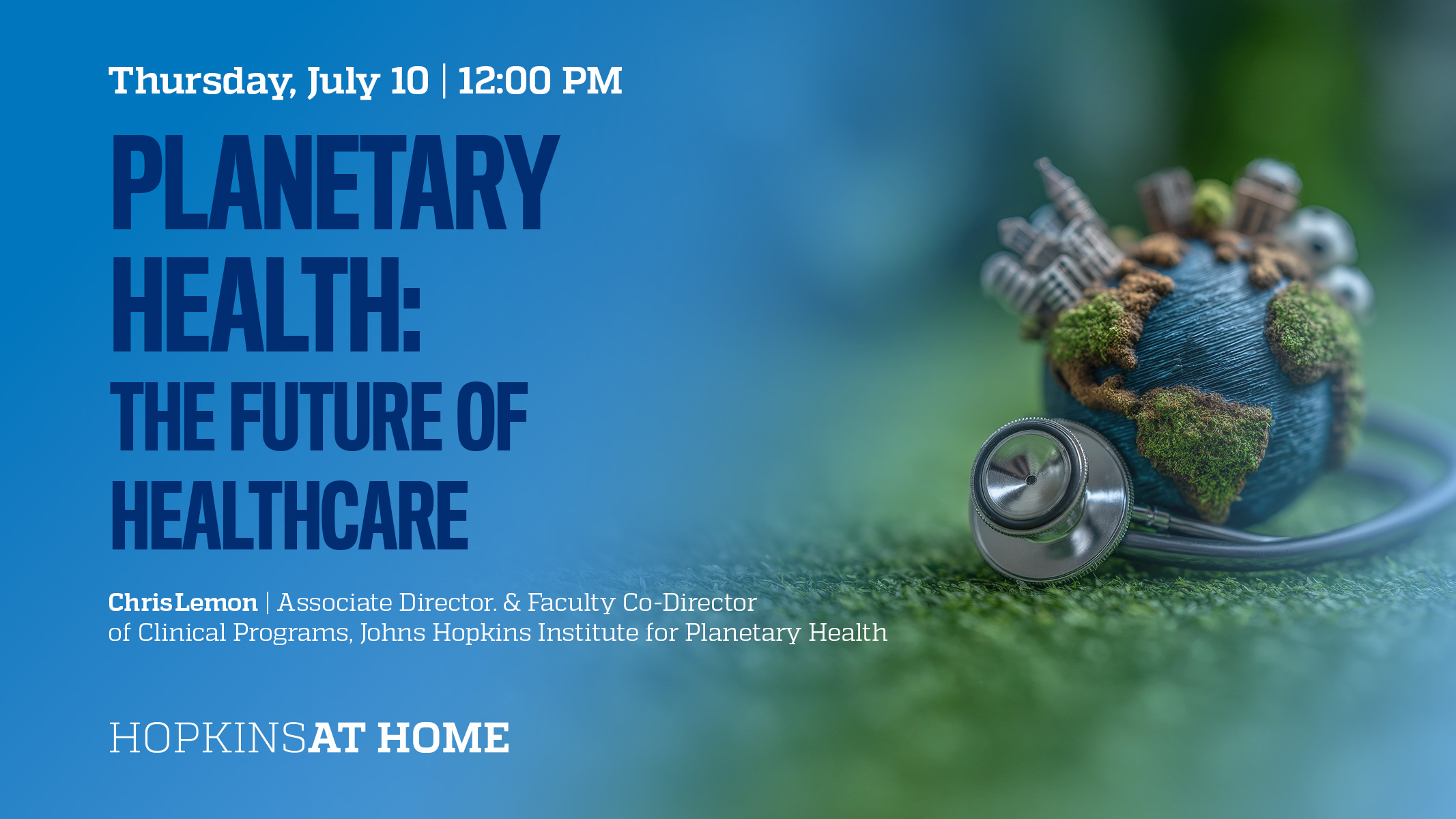 Thursday, July 10 | 12:00 PM

PLANETARY HEALTH: THE FUTURE OF HEALTHCARE

Chris Lemon | Associate Director. & Faculty Co-Director of Clinical Programs, Johns Hopkins Institute for Planetary Health

HOPKINS AT HOME